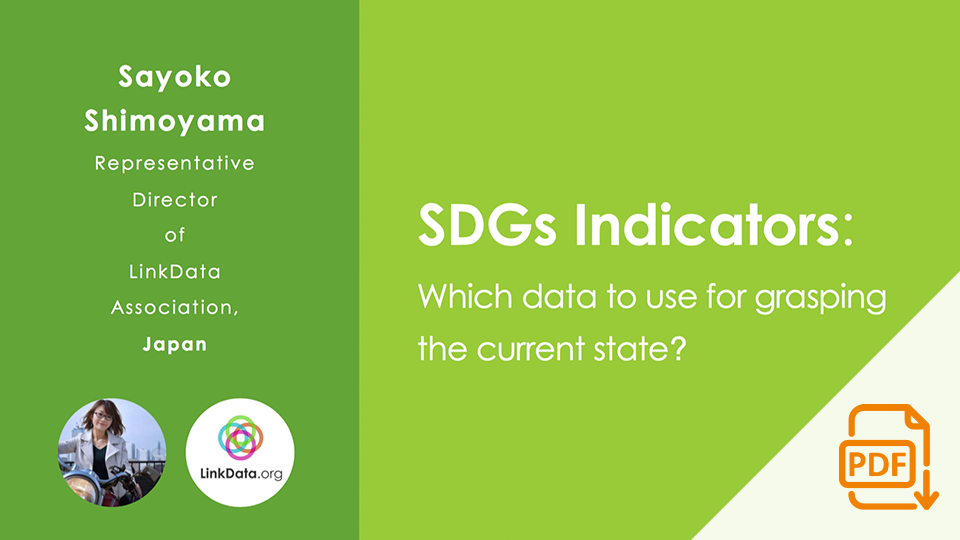 Sayoko Shimoyama
Representative Director of LinkData Association, Japan

LinkData.org

SDGs Indicators:
Which data to use for grasping the current state?

PDF